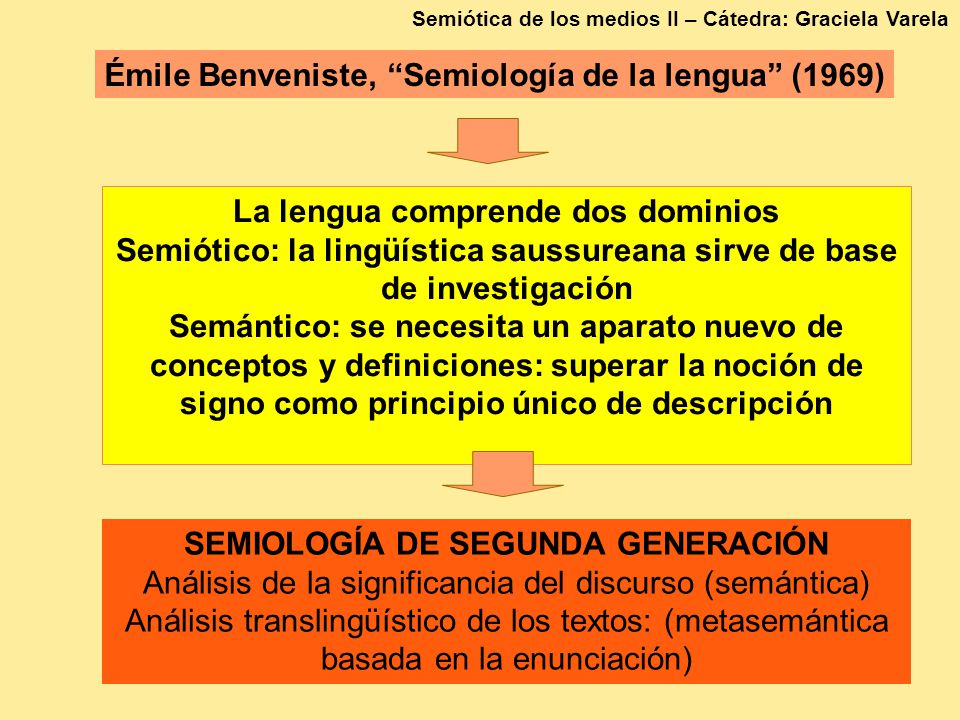 Semiótica de los medios II – Cátedra: Graciela Varela

Émile Benveniste, “Semiología de la lengua” (1969)

La lengua comprende dos dominios
Semiótico: la lingüística saussureana sirve de base de investigación
Semántico: se necesita un aparato nuevo de conceptos y definiciones: superar la noción de signo como principio único de descripción

SEMIOLOGÍA DE SEGUNDA GENERACIÓN
Análisis de la significancia del discurso (semántica)
Análisis translingüístico de los textos: (metasemántica basada en la enunciación)